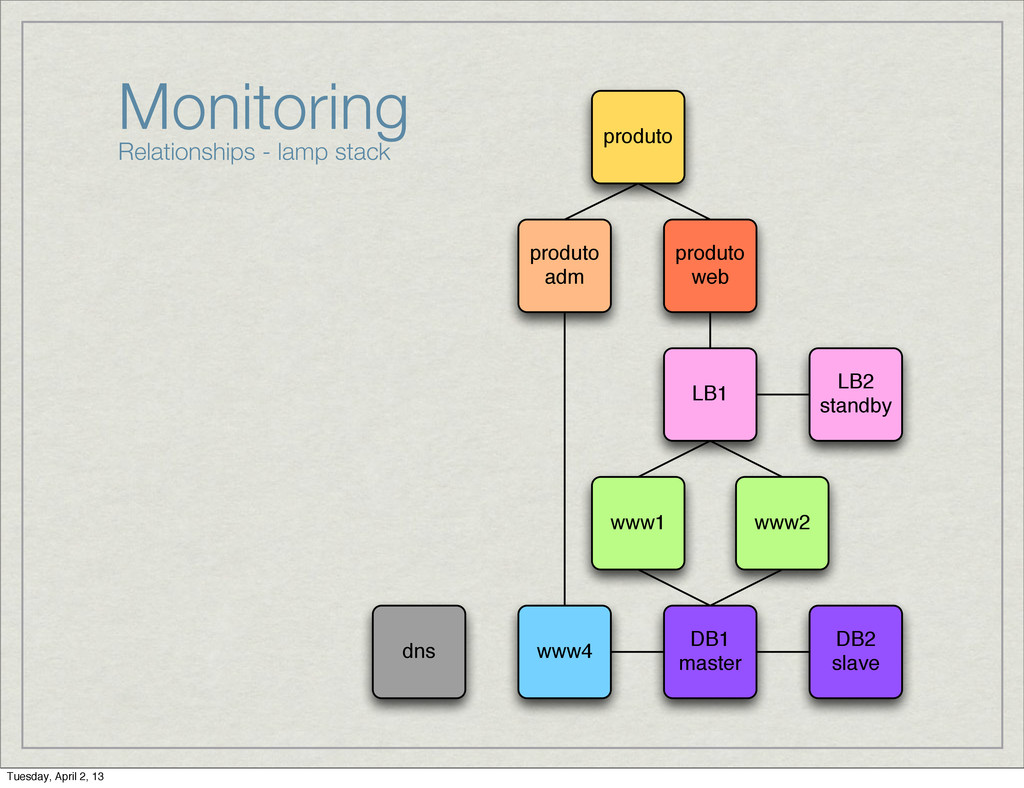 Monitoring
Relationships - lamp stack

produto

produto
adm

produto
web

LB1

LB2
standby

www1

www2

dns

www4

DB1
master

DB2
slave

Tuesday, April 2, 13